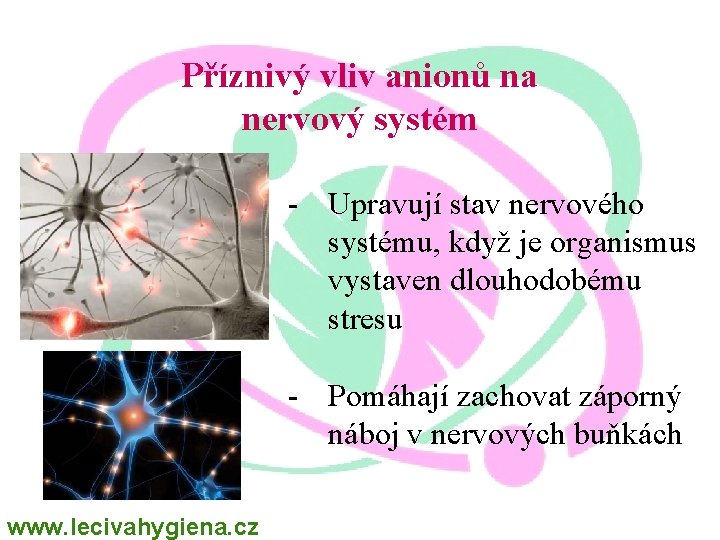 Příznivý vliv anionů na nervový systém

- Upravují stav nervového systému, když je organismus vystaven dlouhodobému stresu

- Pomáhají zachovat záporný náboj v nervových buňkách

www.lecivahygiena.cz